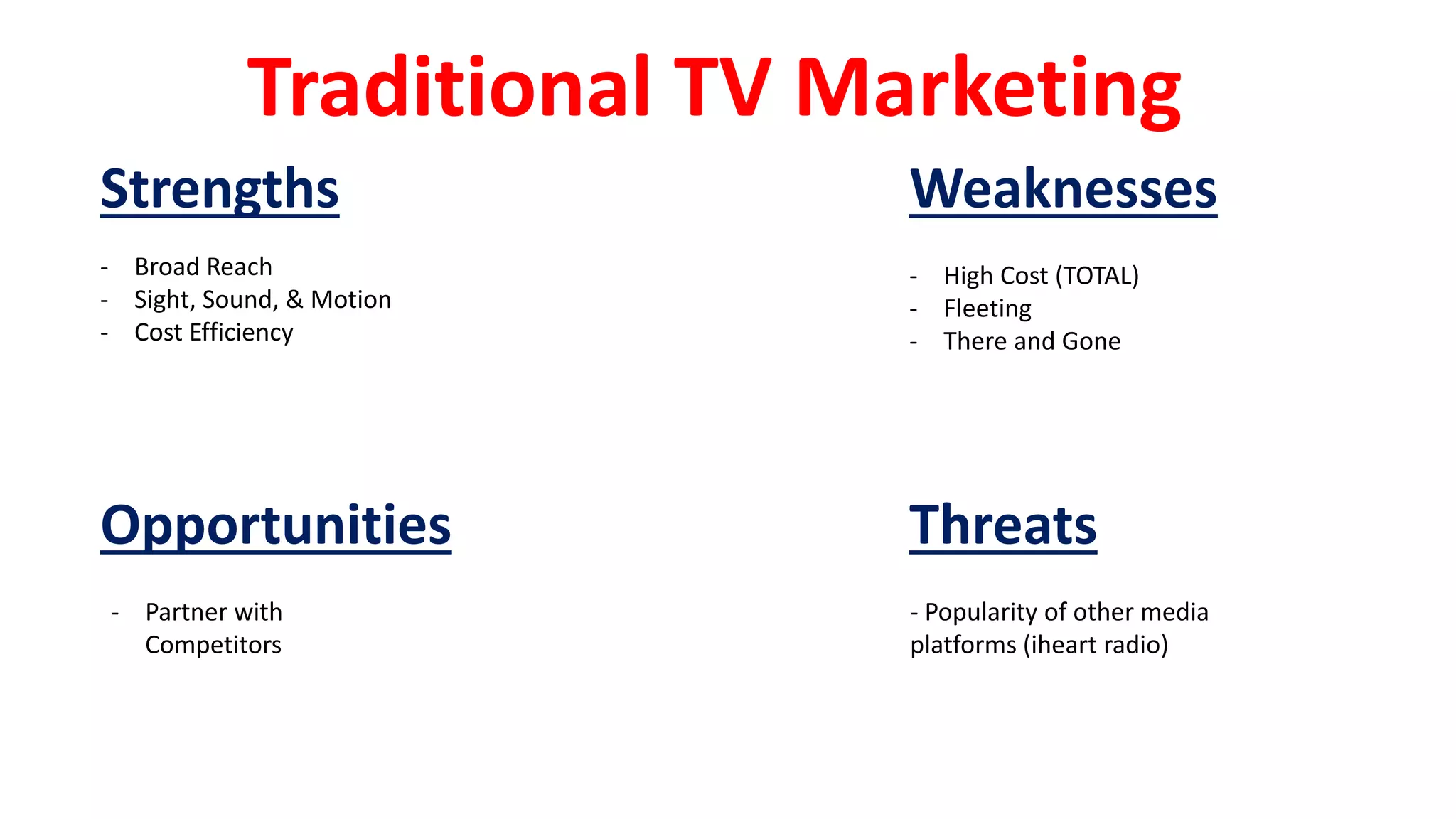 Traditional TV Marketing

Strengths

- Broad Reach
- Sight, Sound, & Motion
- Cost Efficiency

Weaknesses

- High Cost (TOTAL)
- Fleeting
- There and Gone

Opportunities

- Partner with Competitors

Threats

- Popularity of other media platforms (iheart radio)